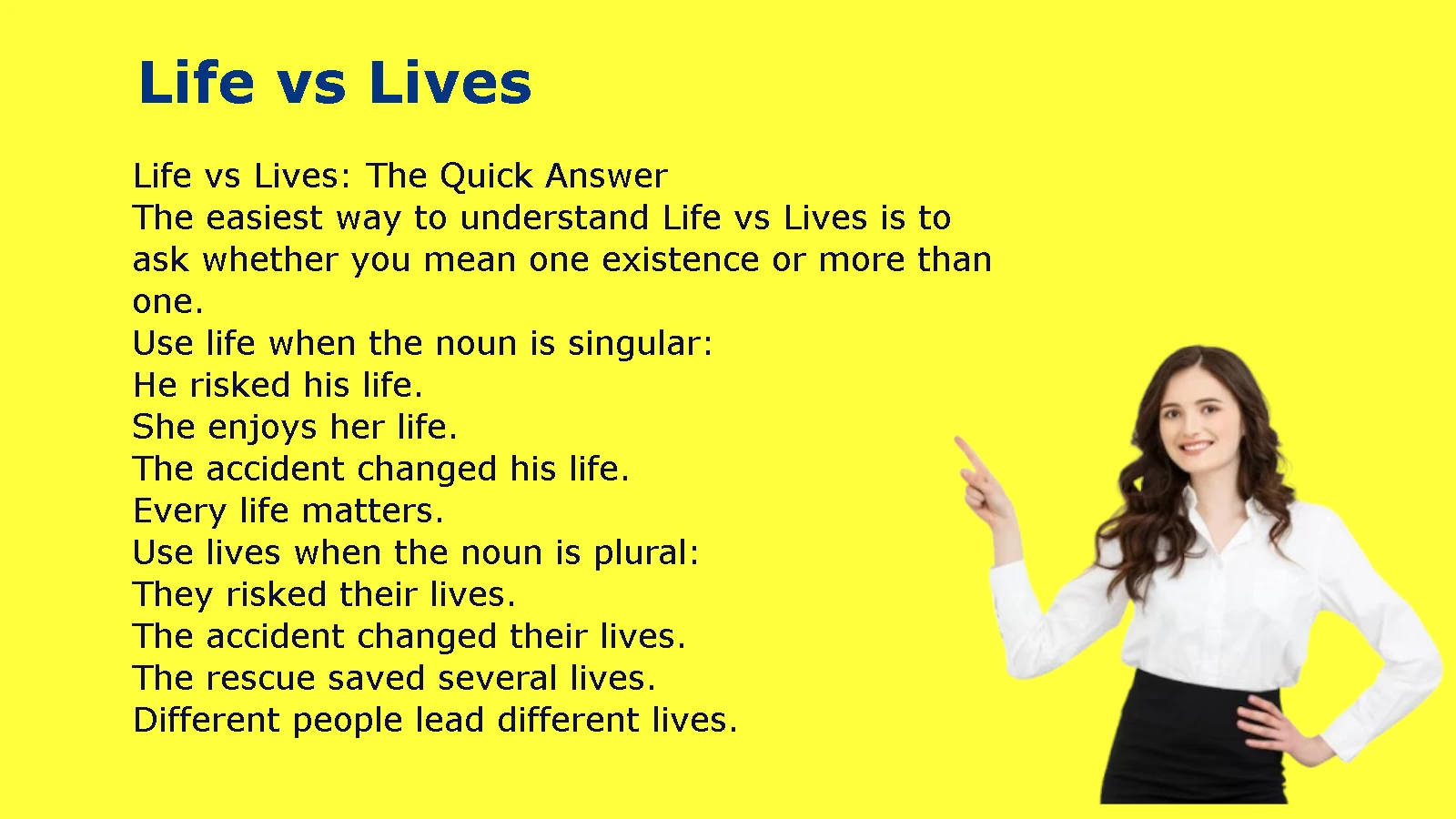 Life vs Lives

Life vs Lives: The Quick Answer
The easiest way to understand Life vs Lives is to ask whether you mean one existence or more than one.
Use life when the noun is singular:
He risked his life.
She enjoys her life.
The accident changed his life.
Every life matters.
Use lives when the noun is plural:
They risked their lives.
The accident changed their lives.
The rescue saved several lives.
Different people lead different lives.